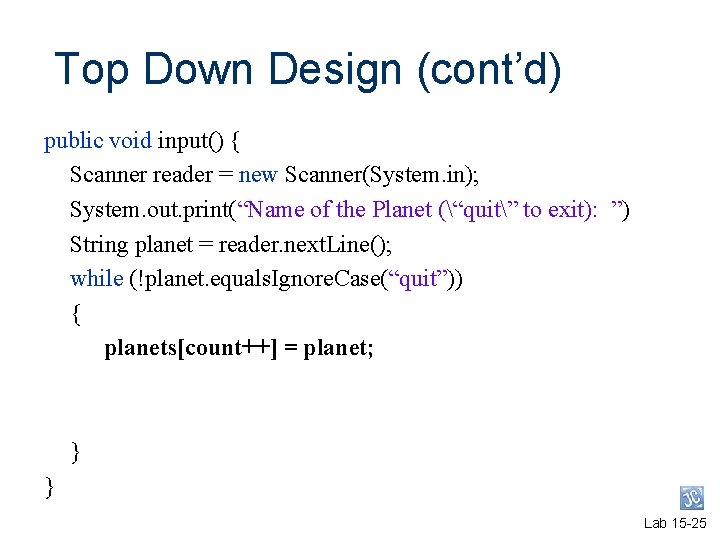 Top Down Design (cont’d)

public void input() {
Scanner reader = new Scanner(System.in);
System.out.print(“Name of the Planet (\“quit\” to exit): ”)
String planet = reader.nextLine();
while (!planet.equalsIgnoreCase(“quit”))
{
planets[count++] = planet;

}
}

Lab 15-25